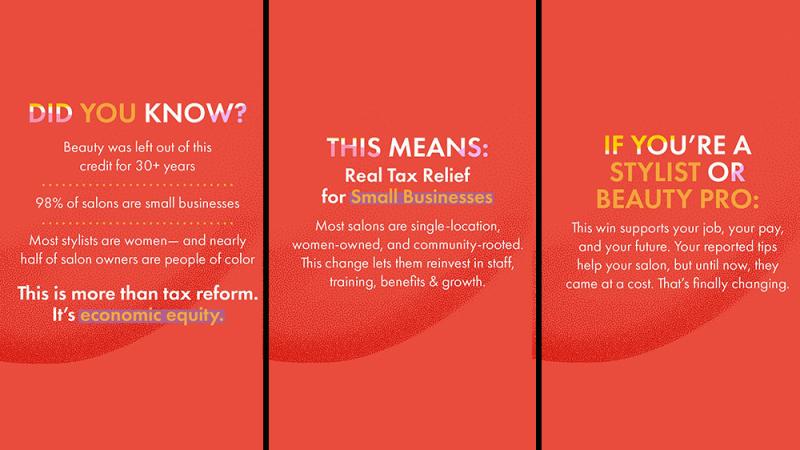 DID YOU KNOW?

Beauty was left out of this credit for 30+ years

98% of salons are small businesses

Most stylists are women— and nearly half of salon owners are people of color

This is more than tax reform. It's economic equity.

THIS MEANS:
Real Tax Relief for Small Businesses

Most salons are single-location, women-owned, and community-rooted. This change lets them reinvest in staff, training, benefits & growth.

IF YOU'RE A STYLIST OR BEAUTY PRO:

This win supports your job, your pay, and your future. Your reported tips help your salon, but until now, they came at a cost. That's finally changing.